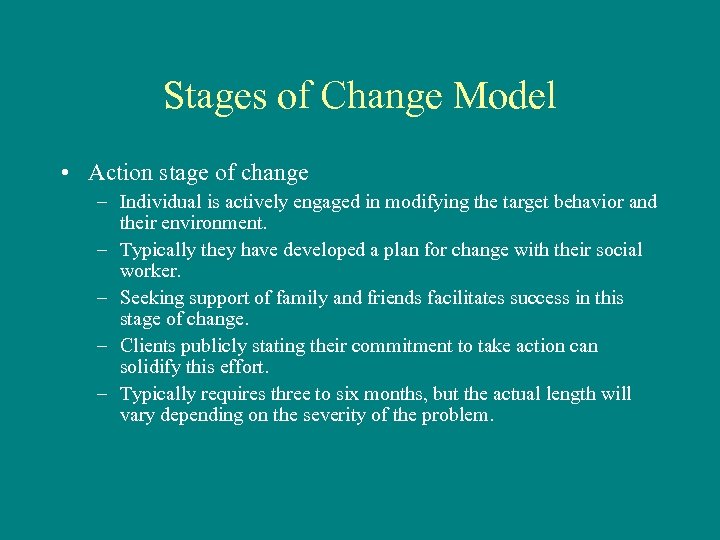 Stages of Change Model

• Action stage of change
– Individual is actively engaged in modifying the target behavior and their environment.
– Typically they have developed a plan for change with their social worker.
– Seeking support of family and friends facilitates success in this stage of change.
– Clients publicly stating their commitment to take action can solidify this effort.
– Typically requires three to six months, but the actual length will vary depending on the severity of the problem.